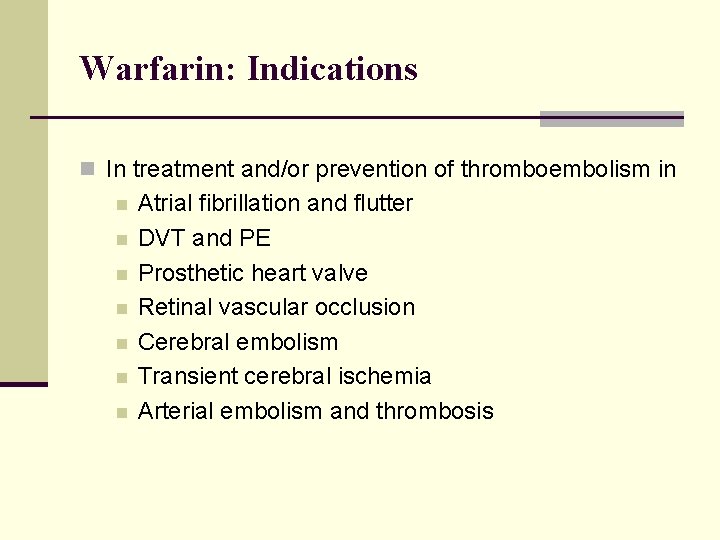 Warfarin: Indications

In treatment and/or prevention of thromboembolism in

Atrial fibrillation and flutter

DVT and PE

Prosthetic heart valve

Retinal vascular occlusion

Cerebral embolism

Transient cerebral ischemia

Arterial embolism and thrombosis